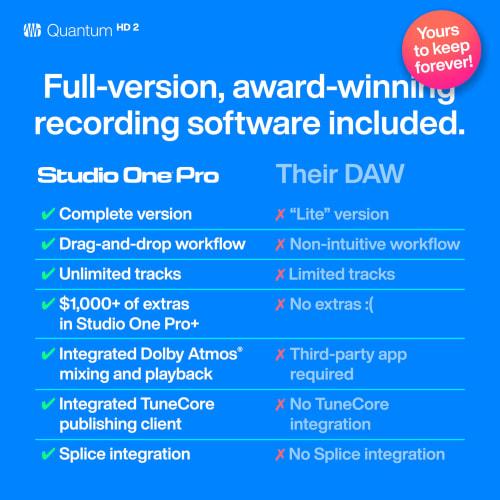 Quantum HD 2

Yours to keep forever!

Full-version, award-winning recording software included.

| Studio One Pro | Their DAW |
|---|---|
| ✔ Complete version | ✗ "Lite" version |
| ✔ Drag-and-drop workflow | ✗ Non-intuitive workflow |
| ✔ Unlimited tracks | ✗ Limited tracks |
| ✔ $1,000+ of extras in Studio One Pro+ | ✗ No extras :( |
| ✔ Integrated Dolby Atmos® mixing and playback | ✗ Third-party app required |
| ✔ Integrated TuneCore publishing client | ✗ No TuneCore integration |
| ✔ Splice integration | ✗ No Splice integration |